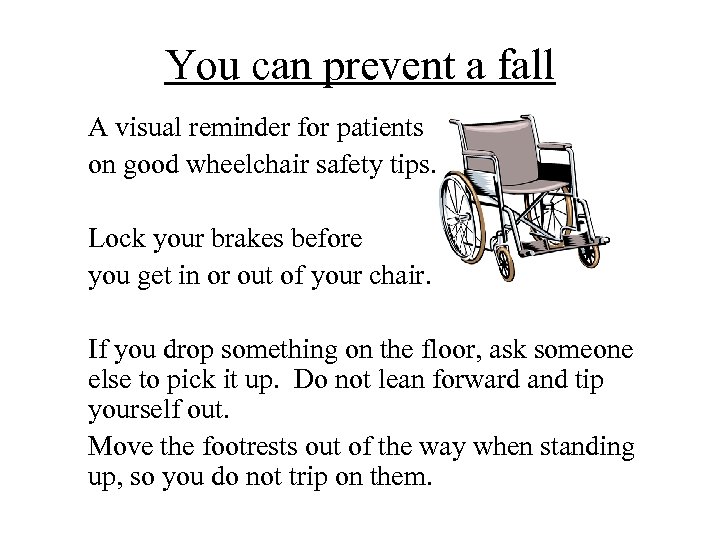 You can prevent a fall

A visual reminder for patients on good wheelchair safety tips.

Lock your brakes before you get in or out of your chair.

If you drop something on the floor, ask someone else to pick it up.  Do not lean forward and tip yourself out.

Move the footrests out of the way when standing up, so you do not trip on them.